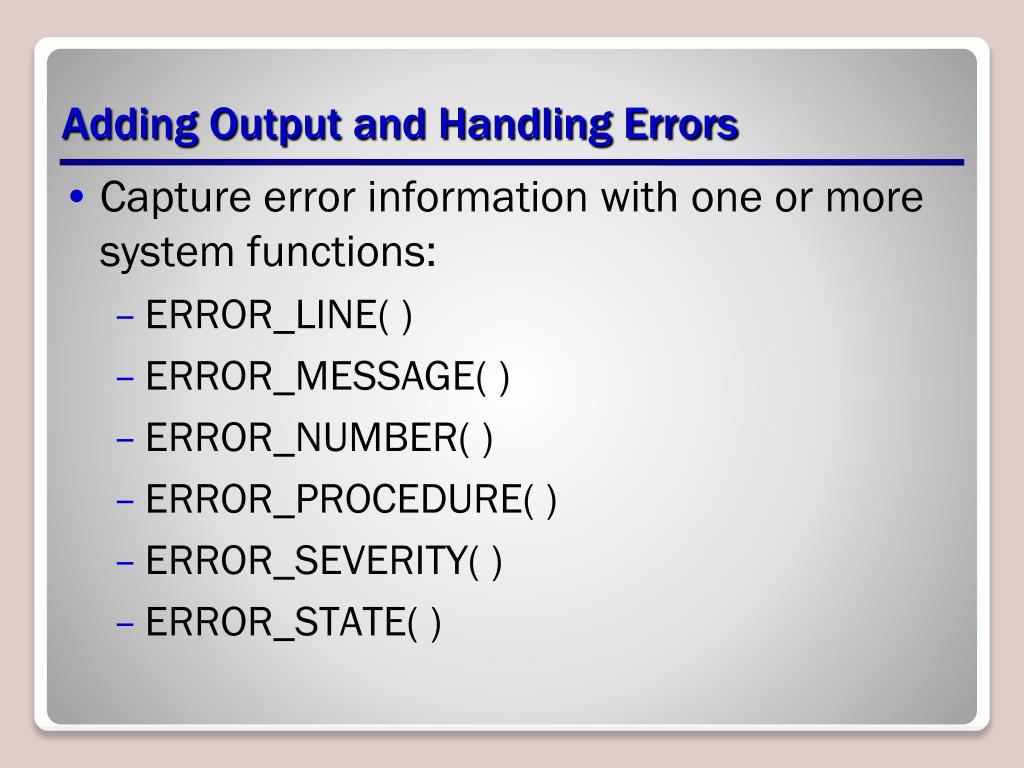 Adding Output and Handling Errors

• Capture error information with one or more system functions:

– ERROR_LINE( )
– ERROR_MESSAGE( )
– ERROR_NUMBER( )
– ERROR_PROCEDURE( )
– ERROR_SEVERITY( )
– ERROR_STATE( )